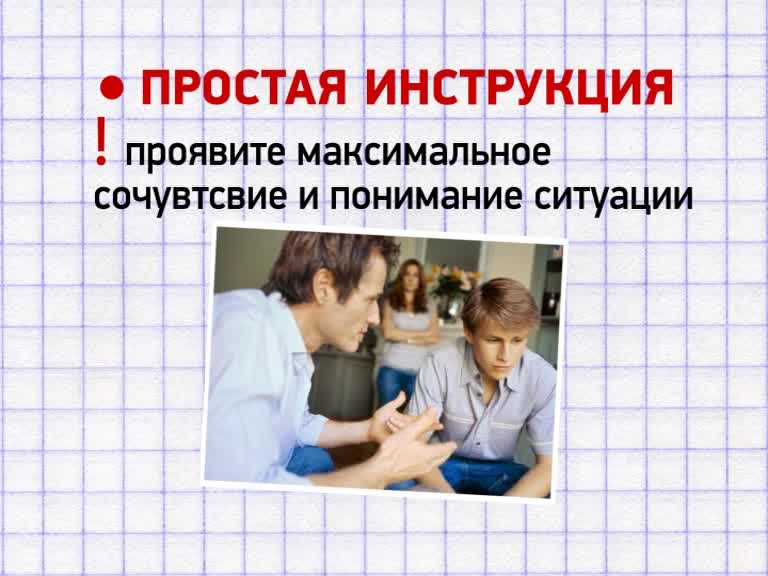 • ПРОСТАЯ ИНСТРУКЦИЯ

! проявите максимальное сочувтсвие и понимание ситуации